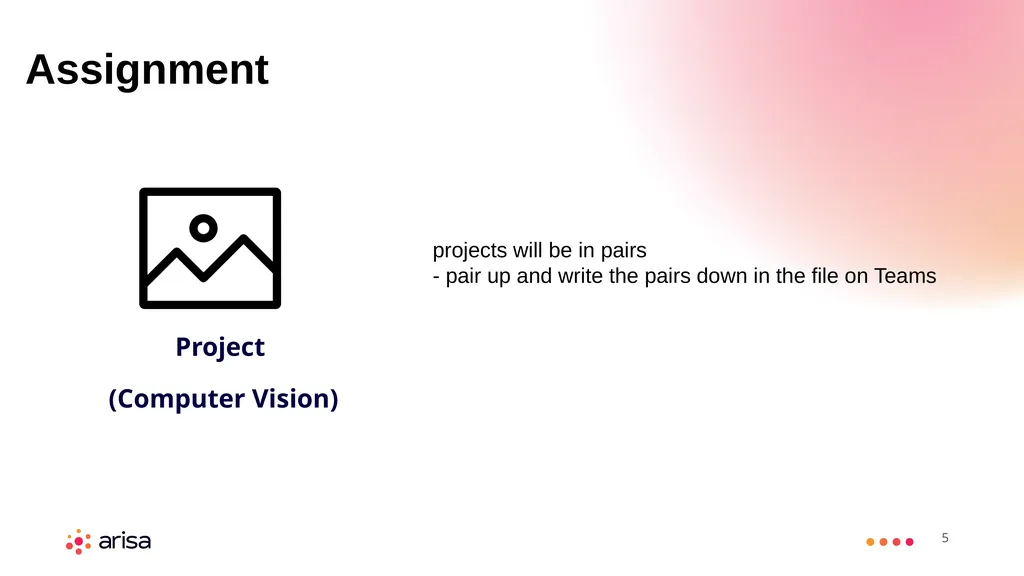 Assignment

Project

(Computer Vision)

projects will be in pairs
- pair up and write the pairs down in the file on Teams

arisa

5